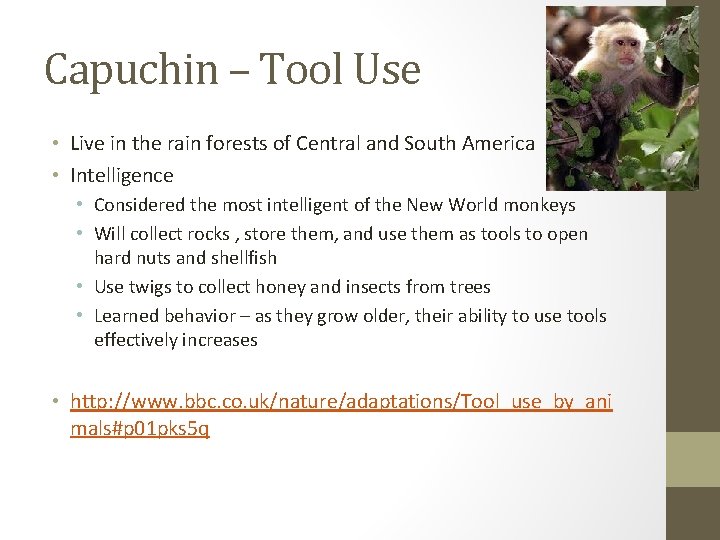 Capuchin – Tool Use

• Live in the rain forests of Central and South America
• Intelligence
 • Considered the most intelligent of the New World monkeys
 • Will collect rocks , store them, and use them as tools to open hard nuts and shellfish
 • Use twigs to collect honey and insects from trees
 • Learned behavior – as they grow older, their ability to use tools effectively increases

• http://www.bbc.co.uk/nature/adaptations/Tool_use_by_animals#p01pks5q